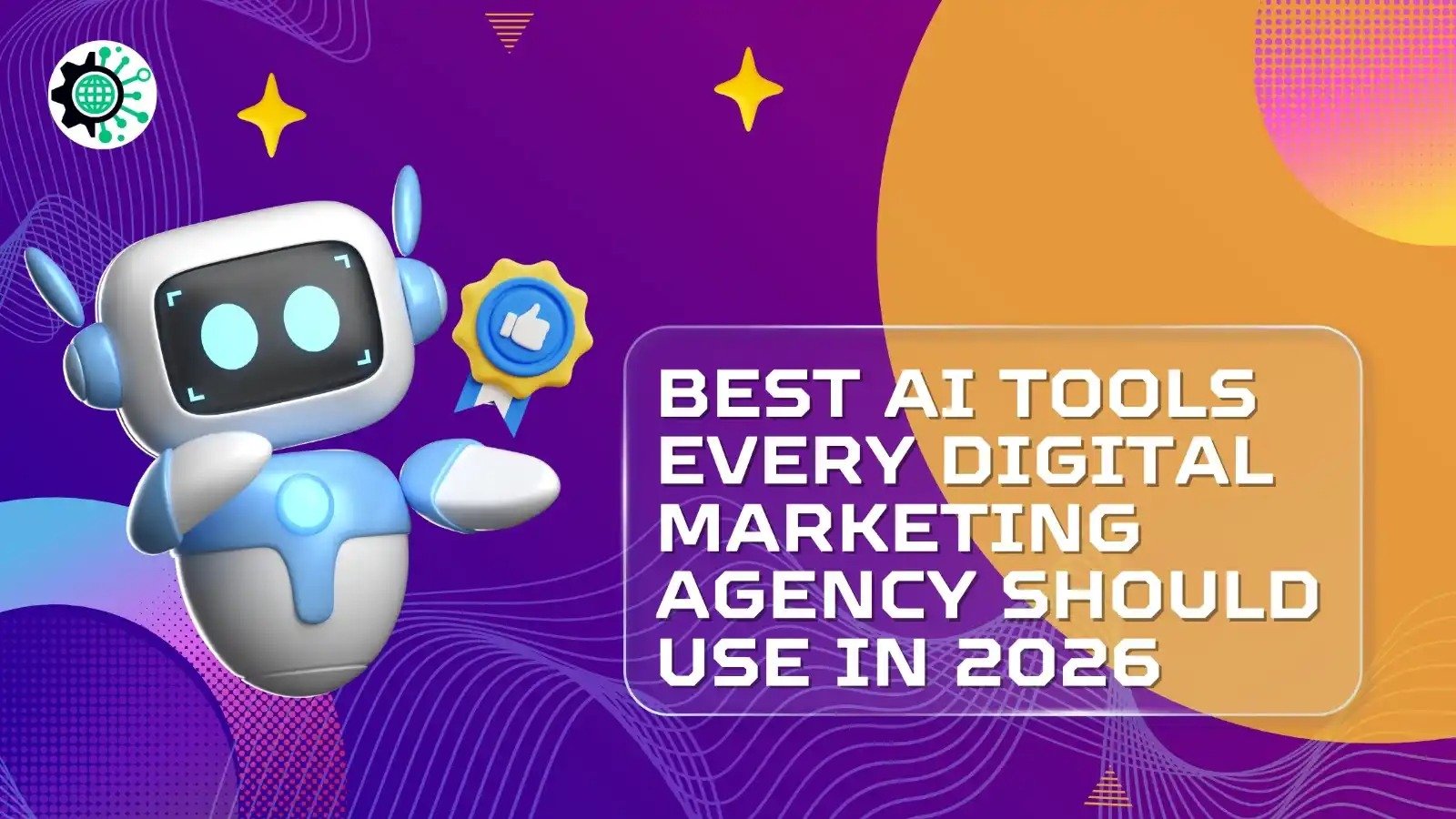 BEST AI TOOLS EVERY DIGITAL MARKETING AGENCY SHOULD USE IN 2026